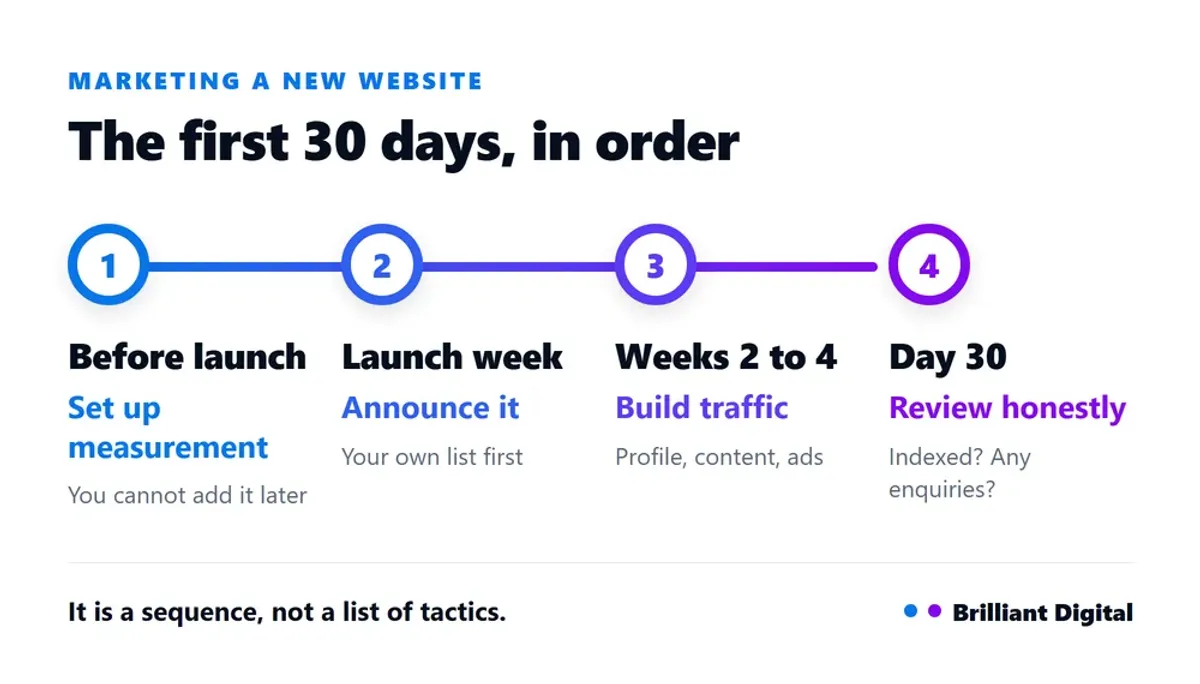 MARKETING A NEW WEBSITE

The first 30 days, in order

1

Before launch
Set up measurement
You cannot add it later

2

Launch week
Announce it
Your own list first

3

Weeks 2 to 4
Build traffic
Profile, content, ads

4

Day 30
Review honestly
Indexed? Any enquiries?

It is a sequence, not a list of tactics.

Brilliant Digital